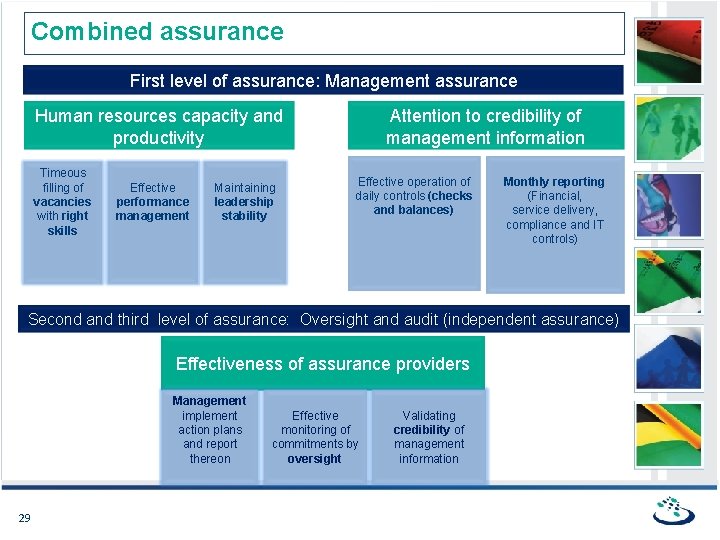 Combined assurance

First level of assurance: Management assurance

Human resources capacity and productivity

Timeous filling of vacancies with right skills

Effective performance management

Maintaining leadership stability

Attention to credibility of management information

Effective operation of daily controls (checks and balances)

Monthly reporting (Financial, service delivery, compliance and IT controls)

Second and third level of assurance: Oversight and audit (independent assurance)

Effectiveness of assurance providers

Management implement action plans and report thereon

Effective monitoring of commitments by oversight

Validating credibility of management information

29